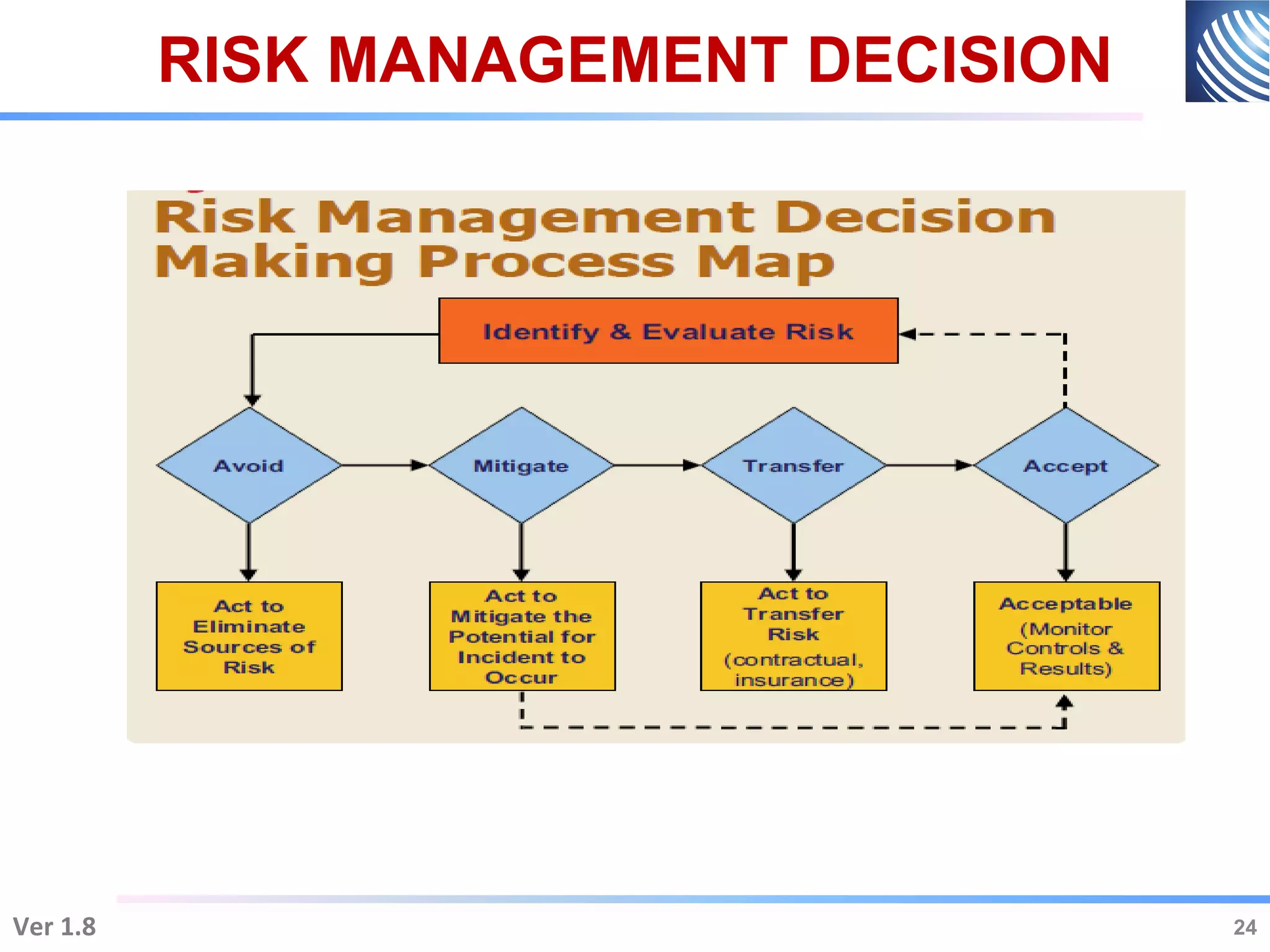 RISK MANAGEMENT DECISION

Risk Management Decision Making Process Map

Identify & Evaluate Risk

Avoid

Mitigate

Transfer

Accept

Act to Eliminate Sources of Risk

Act to Mitigate the Potential for Incident to Occur

Act to Transfer Risk (contractual, insurance)

Acceptable (Monitor Controls & Results)

Ver 1.8

24